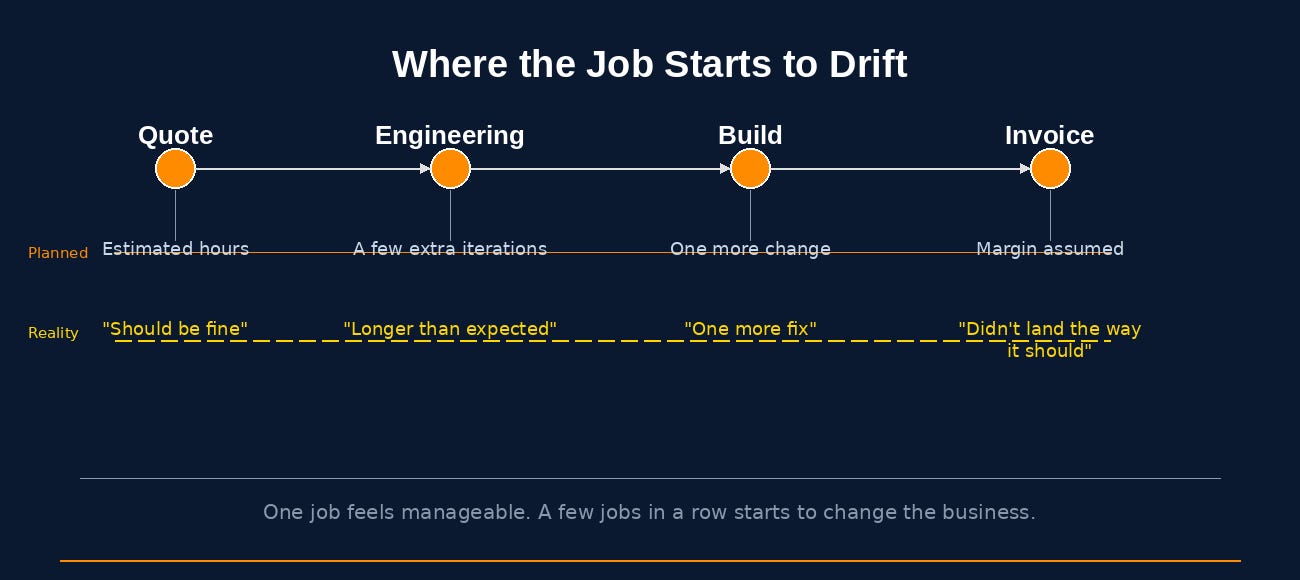 Where the Job Starts to Drift

Quote
Engineering
Build
Invoice

Planned
Estimated hours
A few extra iterations
One more change
Margin assumed

Reality
"Should be fine"
"Longer than expected"
"One more fix"
"Didn't land the way it should"

One job feels manageable. A few jobs in a row starts to change the business.